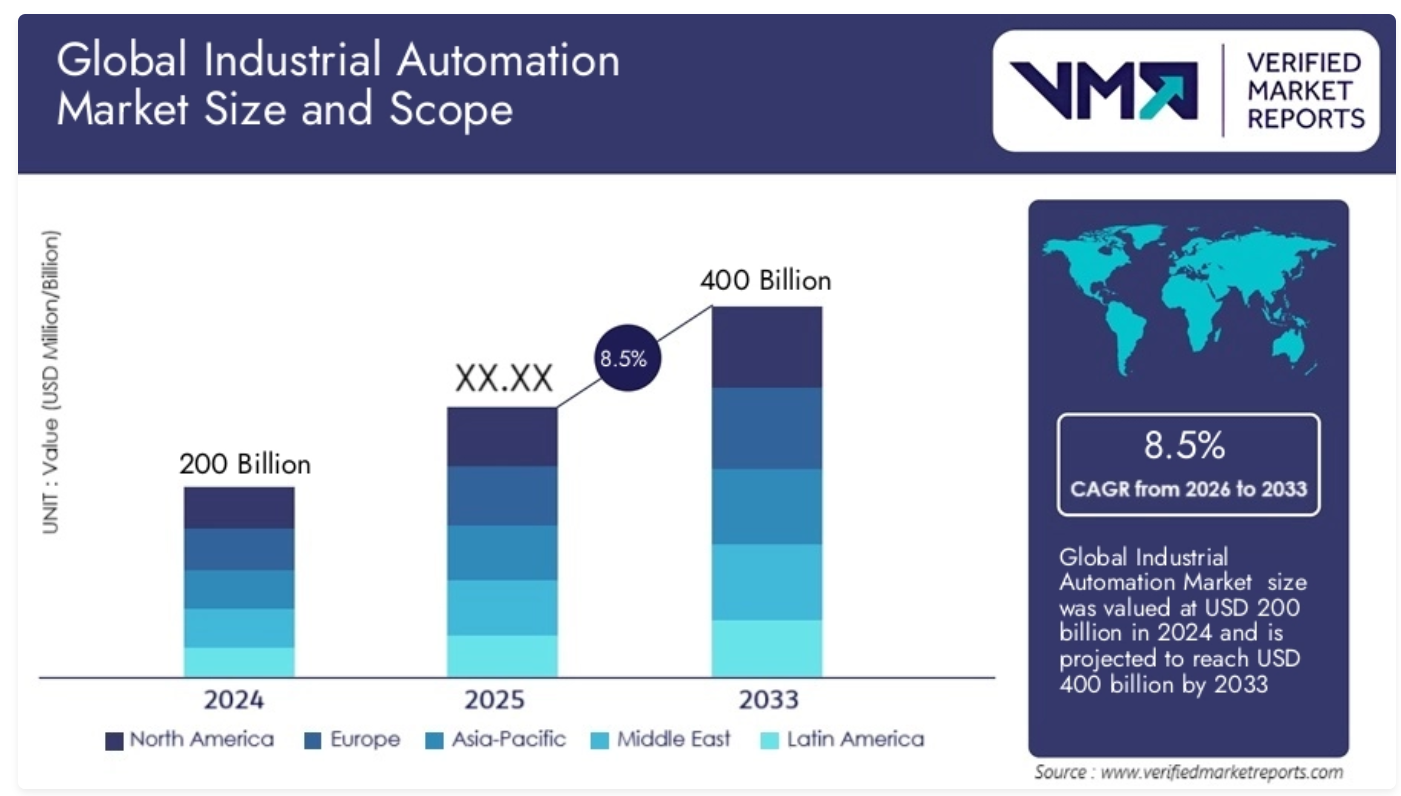 Global Industrial Automation Market Size and Scope

VMR VERIFIED MARKET REPORTS

UNIT : Value (USD Million/Billion)

200 Billion

XX.XX

8.5%

400 Billion

2024

2025

2033

North America Europe Asia-Pacific Middle East Latin America

8.5%

CAGR from 2026 to 2033

Global Industrial Automation Market size was valued at USD 200 billion in 2024 and is projected to reach USD 400 billion by 2033

Source : www.verifiedmarketreports.com